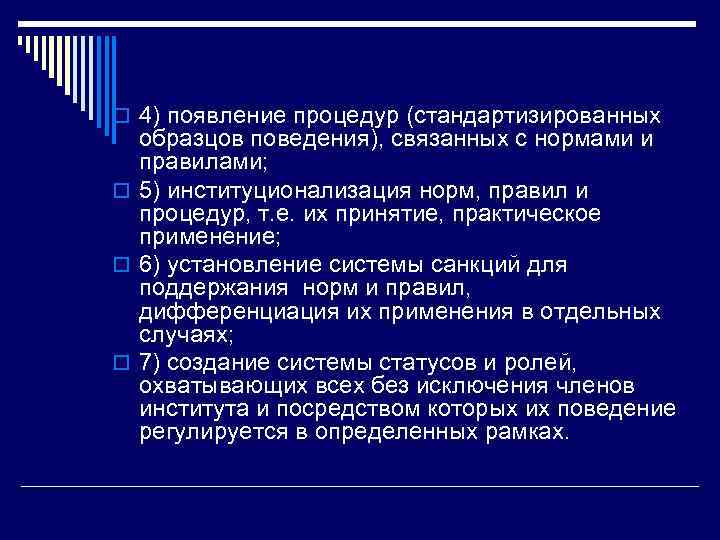 4) появление процедур (стандартизированных образцов поведения), связанных с нормами и правилами;

5) институционализация норм, правил и процедур, т.е. их принятие, практическое применение;

6) установление системы санкций для поддержания норм и правил, дифференциация их применения в отдельных случаях;

7) создание системы статусов и ролей, охватывающих всех без исключения членов института и посредством которых их поведение регулируется в определенных рамках.